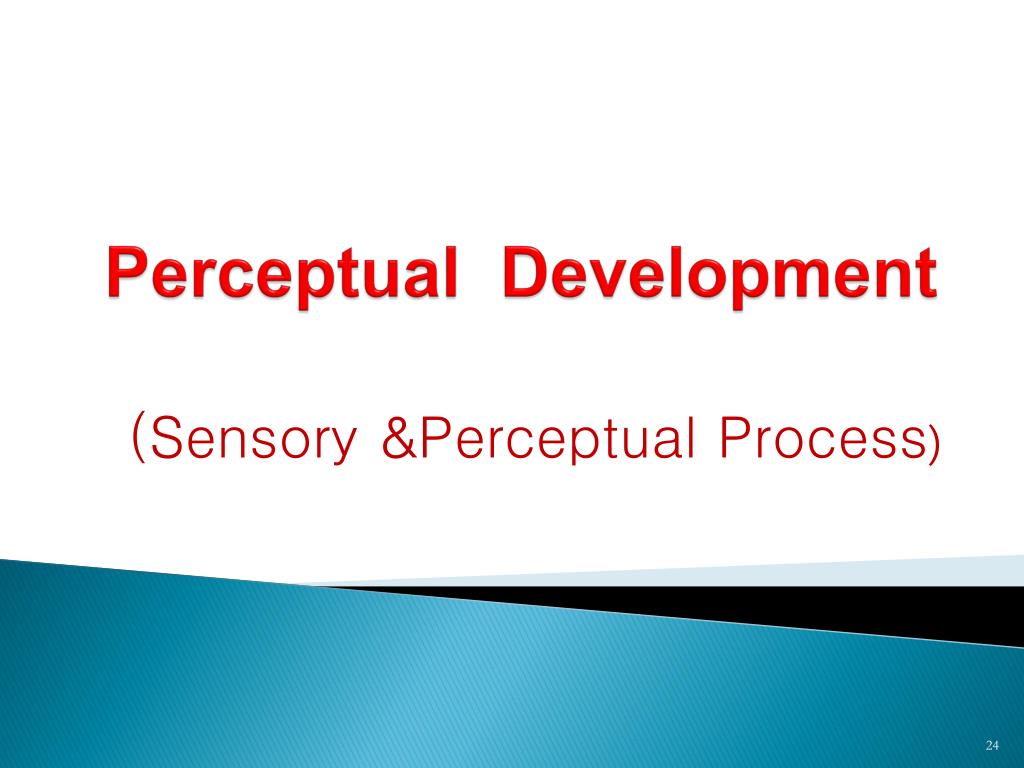 Perceptual Development

(Sensory &Perceptual Process)

24